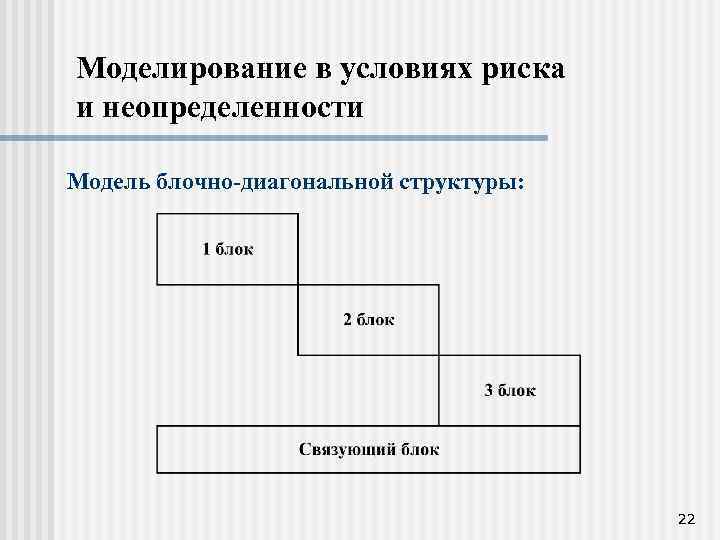 Моделирование в условиях риска и неопределенности

Модель блочно-диагональной структуры:

1 блок

2 блок

3 блок

Связующий блок

22